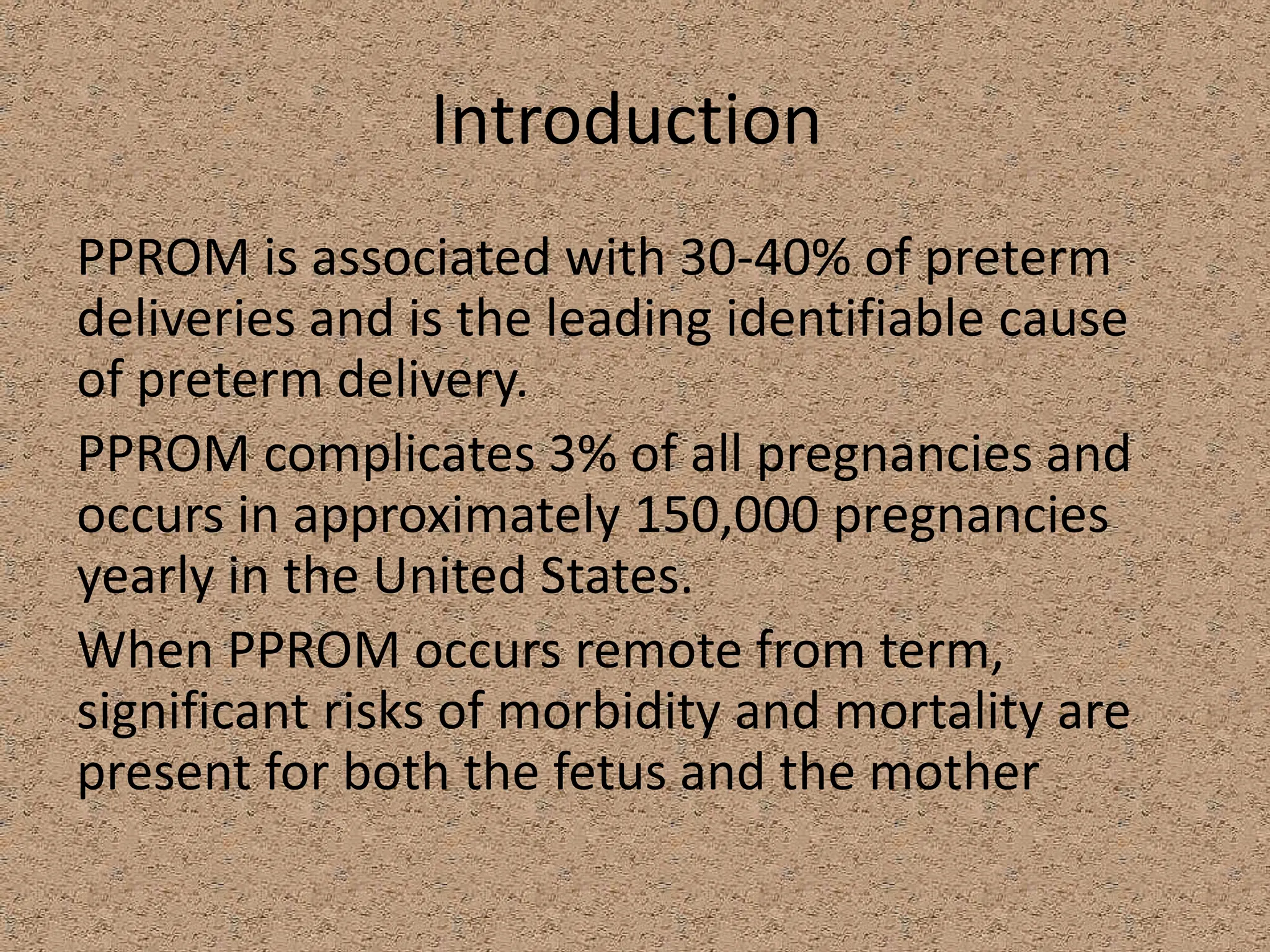 Introduction

PPROM is associated with 30-40% of preterm deliveries and is the leading identifiable cause of preterm delivery.

PPROM complicates 3% of all pregnancies and occurs in approximately 150,000 pregnancies yearly in the United States.

When PPROM occurs remote from term, significant risks of morbidity and mortality are present for both the fetus and the mother